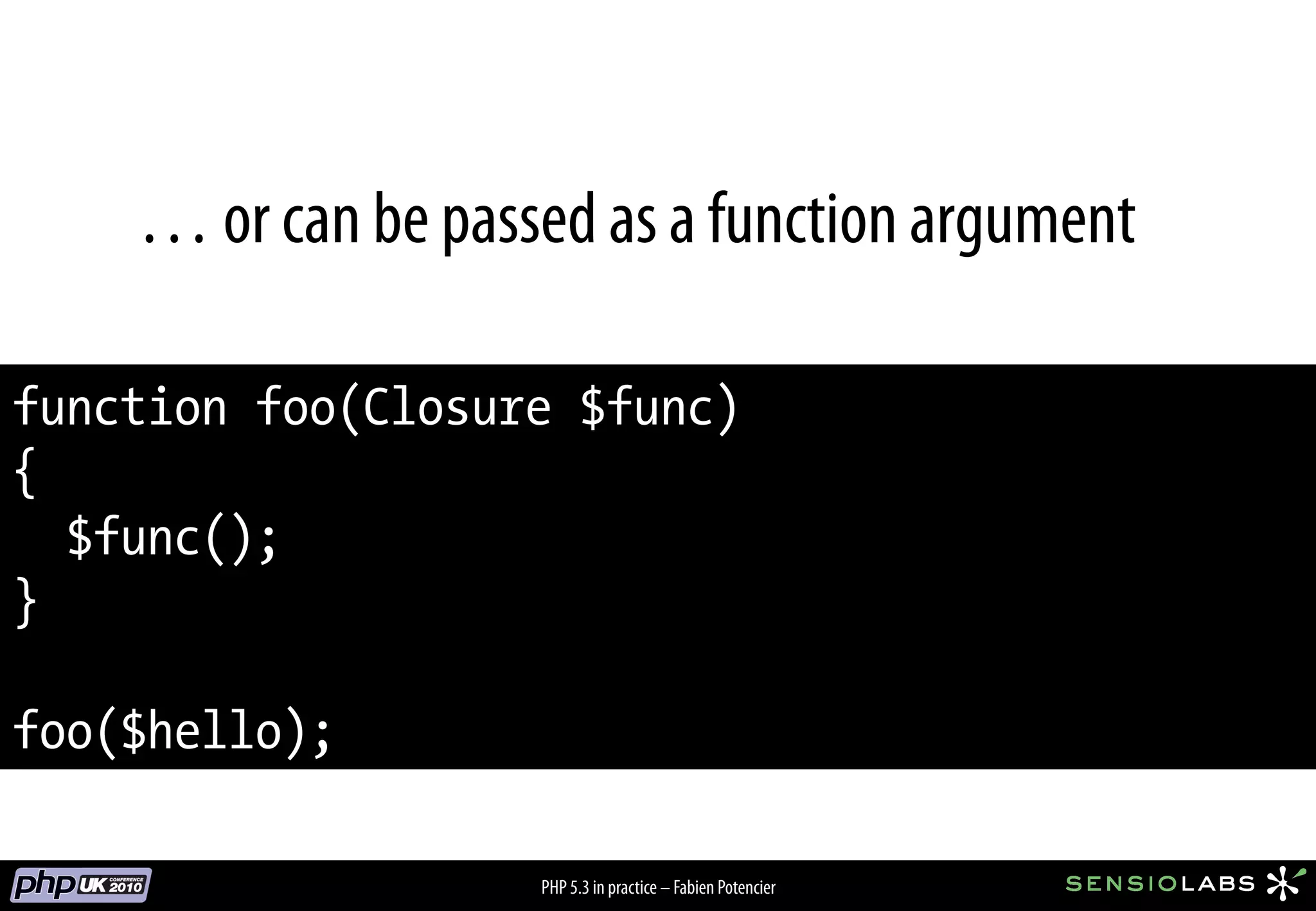 … or can be passed as a function argument

function foo(Closure $func)
{
  $func();
}

foo($hello);

php UK CONFERENCE 2010

PHP 5.3 in practice – Fabien Potencier

SENSIOLABS